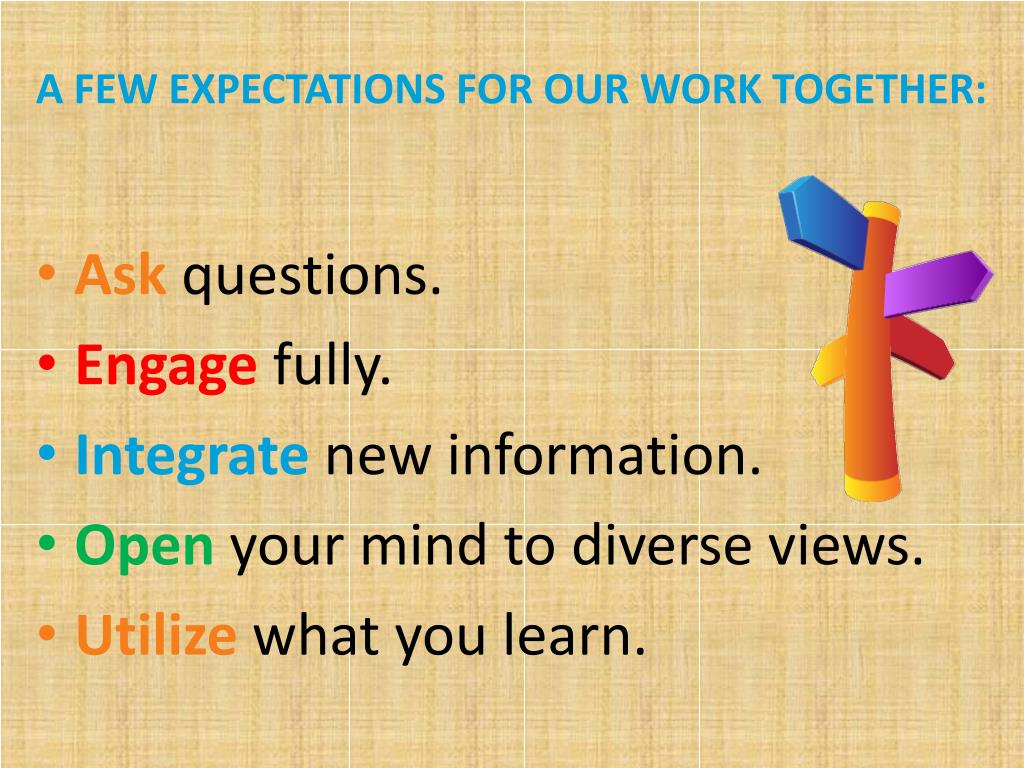 A FEW EXPECTATIONS FOR OUR WORK TOGETHER:

• Ask questions.
• Engage fully.
• Integrate new information.
• Open your mind to diverse views.
• Utilize what you learn.